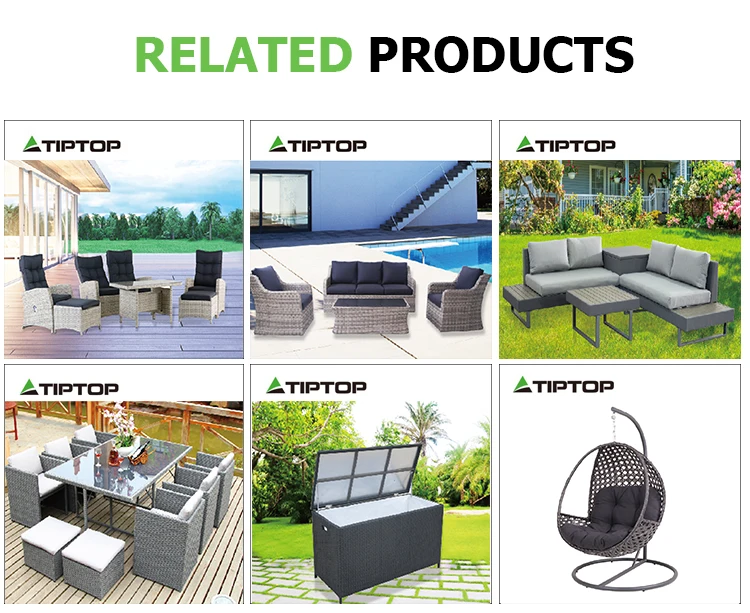 RELATED PRODUCTS

TIPTOP

TIPTOP

TIPTOP

TIPTOP

TIPTOP

TIPTOP